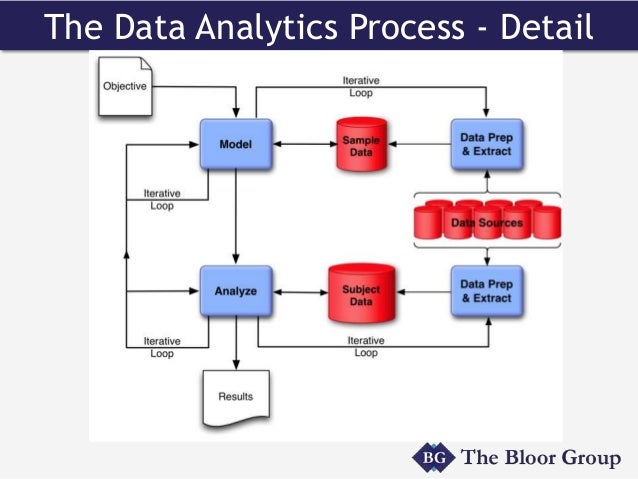 The Data Analytics Process - Detail

Objective

Iterative Loop

Model

Sample Data

Data Prep & Extract

Iterative Loop

Data Sources

Analyze

Subject Data

Data Prep & Extract

Iterative Loop

Iterative Loop

Results

BG The Bloor Group